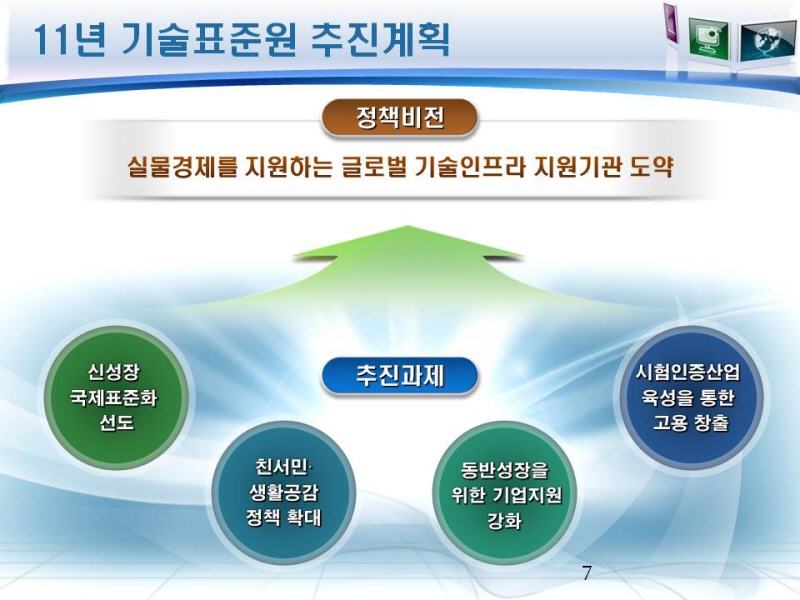 11년 기술표준원 추진계획

정책비전

실물경제를 지원하는 글로벌 기술인프라 지원기관 도약

추진과제

신성장 국제표준화 선도

친서민· 생활공감 정책 확대

동반성장을 위한 기업지원 강화

시험인증산업 육성을 통한 고용 창출

7